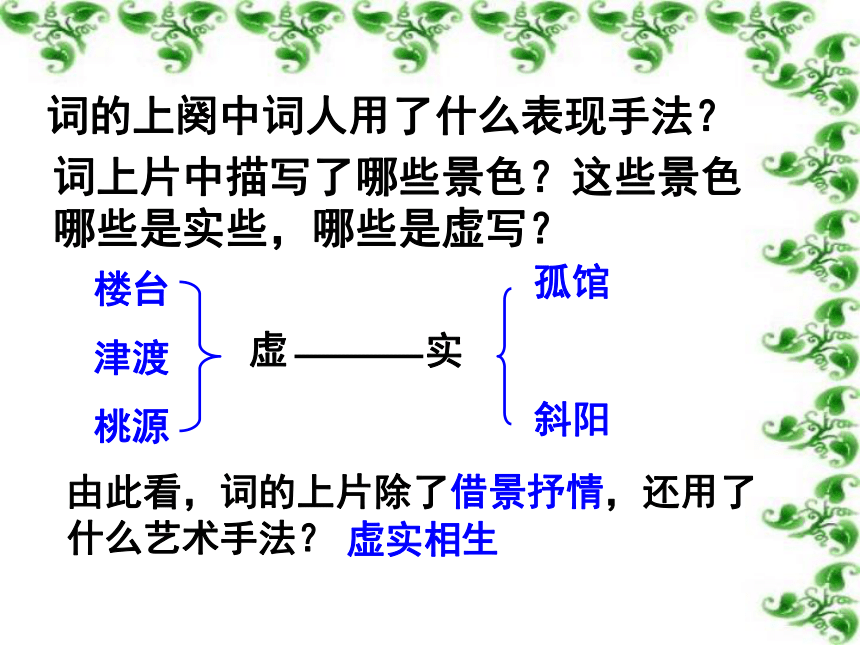 词的上阕中词人用了什么表现手法？

词上片中描写了哪些景色？这些景色哪些是实些，哪些是虚写？

楼台
津渡
桃源

虚————实

孤馆
斜阳

由此看，词的上片除了借景抒情，还用了什么艺术手法？ 虚实相生